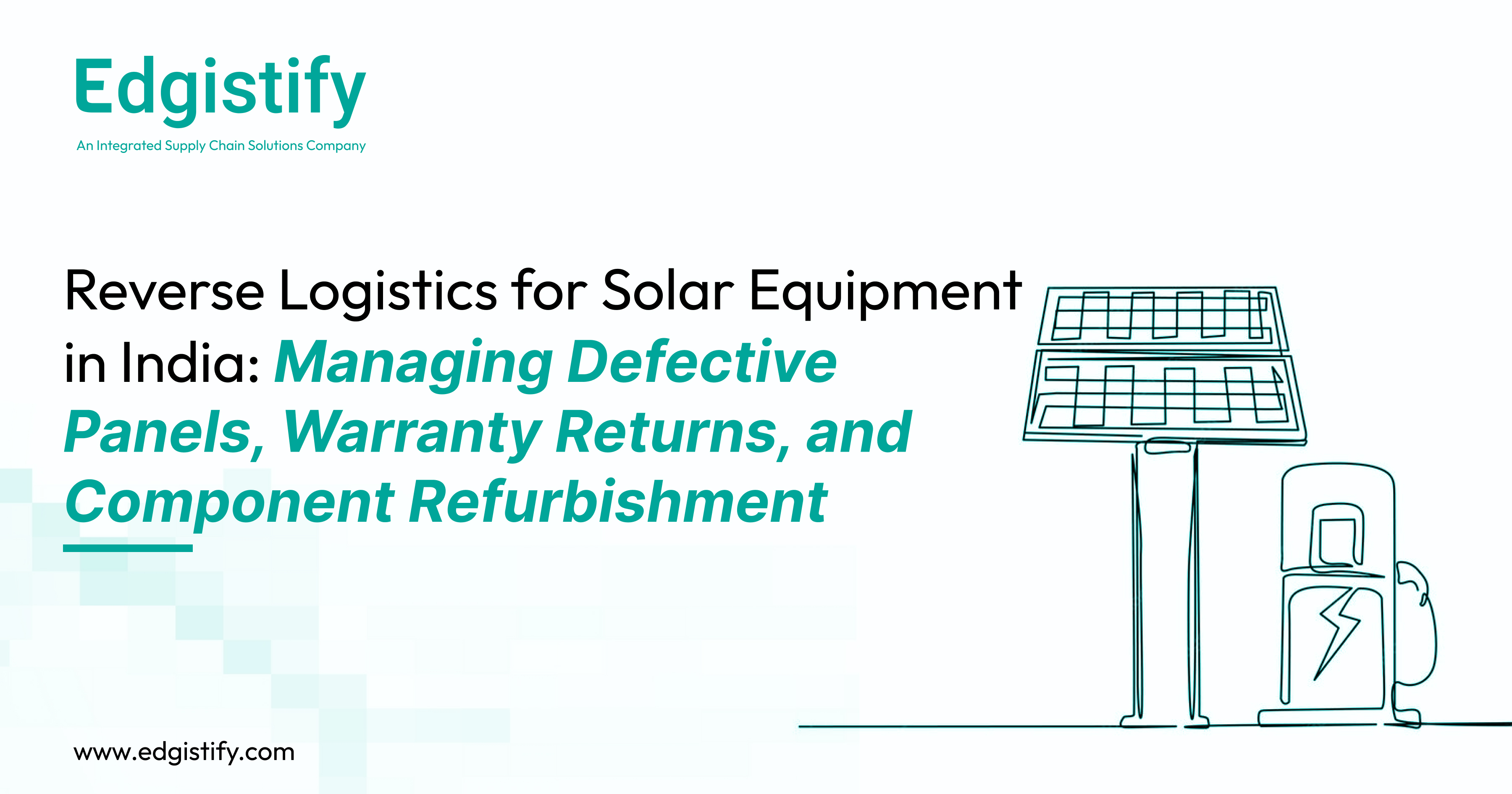 Edgistify
An Integrated Supply Chain Solutions Company

Reverse Logistics for Solar Equipment in India: Managing Defective Panels, Warranty Returns, and Component Refurbishment

www.edgistify.com